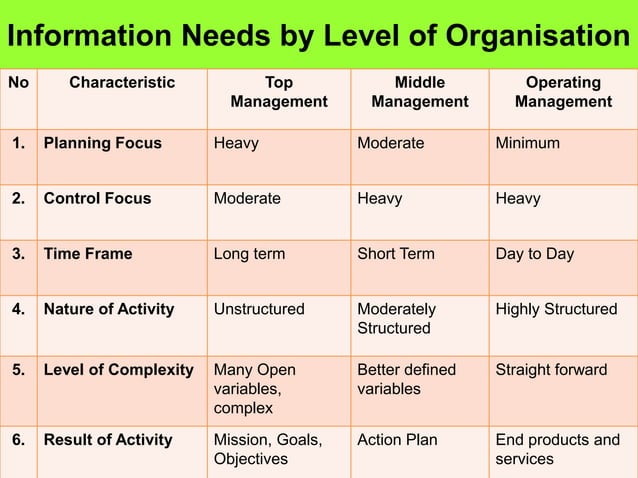 Information Needs by Level of Organisation

| No | Characteristic | Top Management | Middle Management | Operating Management |
|---|---|---|---|---|
| 1. | Planning Focus | Heavy | Moderate | Minimum |
| 2. | Control Focus | Moderate | Heavy | Heavy |
| 3. | Time Frame | Long term | Short Term | Day to Day |
| 4. | Nature of Activity | Unstructured | Moderately Structured | Highly Structured |
| 5. | Level of Complexity | Many Open variables, complex | Better defined variables | Straight forward |
| 6. | Result of Activity | Mission, Goals, Objectives | Action Plan | End products and services |